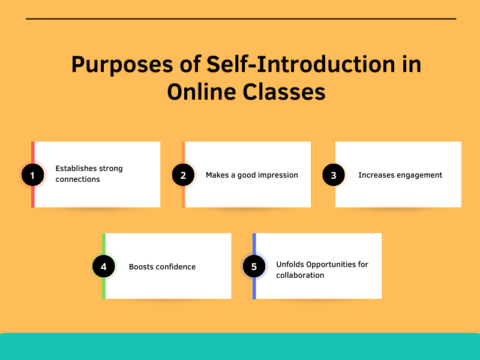 Purposes of Self-Introduction in Online Classes

1 Establishes strong connections

2 Makes a good impression

3 Increases engagement

4 Boosts confidence

5 Unfolds Opportunities for collaboration